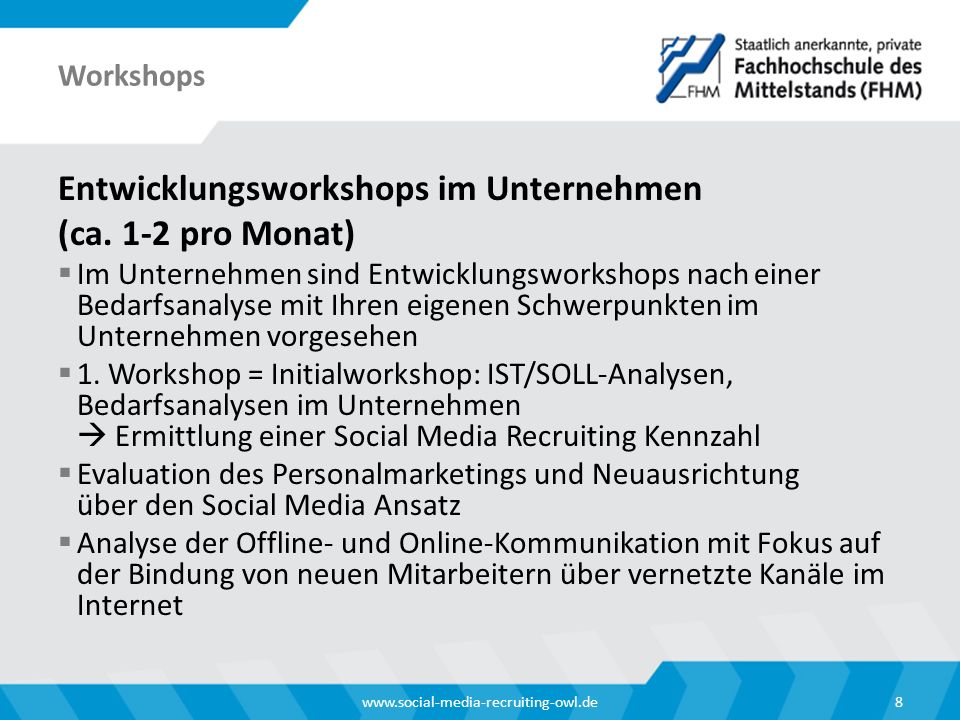 Workshops

FHM Staatlich anerkannte, private Fachhochschule des Mittelstands (FHM)

Entwicklungsworkshops im Unternehmen (ca. 1-2 pro Monat)

▪ Im Unternehmen sind Entwicklungsworkshops nach einer Bedarfsanalyse mit Ihren eigenen Schwerpunkten im Unternehmen vorgesehen

▪ 1. Workshop = Initialworkshop: IST/SOLL-Analysen, Bedarfsanalysen im Unternehmen
→ Ermittlung einer Social Media Recruiting Kennzahl

▪ Evaluation des Personalmarketings und Neuausrichtung über den Social Media Ansatz

▪ Analyse der Offline- und Online-Kommunikation mit Fokus auf der Bindung von neuen Mitarbeitern über vernetzte Kanäle im Internet

www.social-media-recruiting-owl.de

8